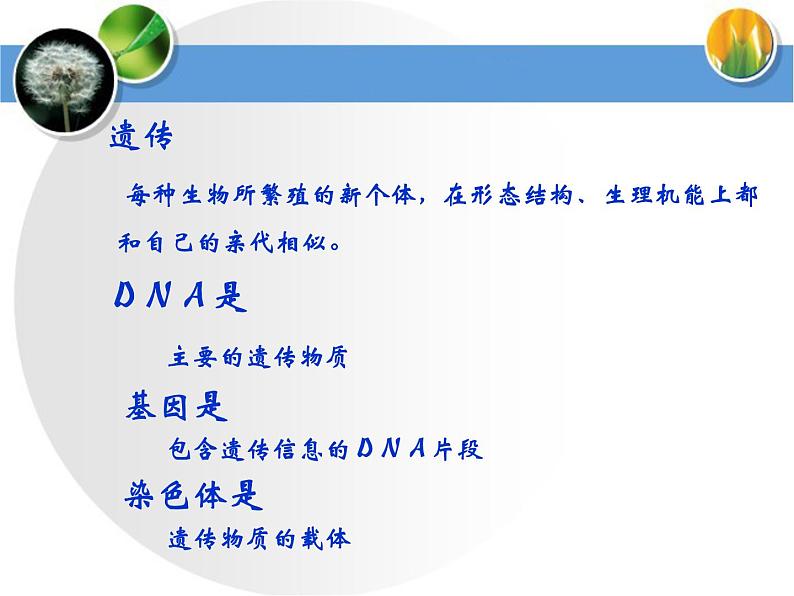 遗传

每种生物所繁殖的新个体，在形态结构、生理机能上都和自己的亲代相似。

DNA是

主要的遗传物质

基因是

包含遗传信息的DNA片段

染色体是

遗传物质的载体